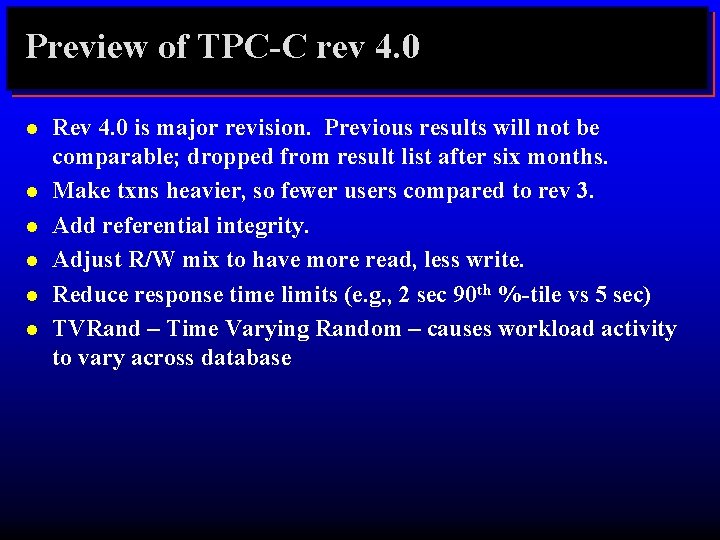 Preview of TPC-C rev 4.0

- Rev 4.0 is major revision. Previous results will not be comparable; dropped from result list after six months.
- Make txns heavier, so fewer users compared to rev 3.
- Add referential integrity.
- Adjust R/W mix to have more read, less write.
- Reduce response time limits (e.g., 2 sec 90$^{th}$ %-tile vs 5 sec)
- TVRand – Time Varying Random – causes workload activity to vary across database